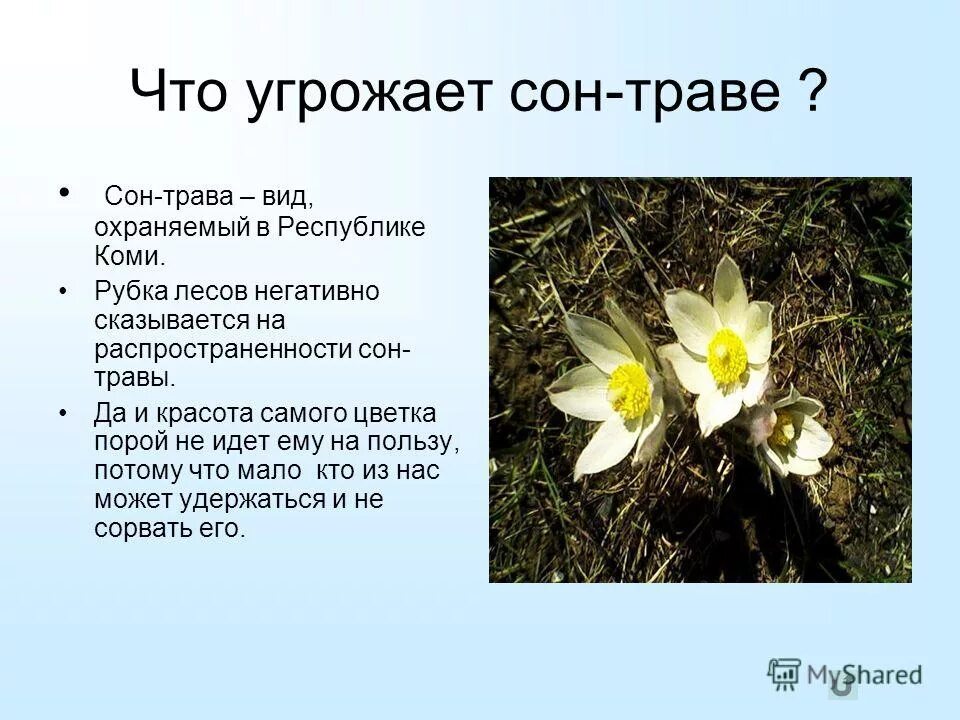 Что угрожает сон-траве ?

• Сон-трава – вид, охраняемый в Республике Коми.

• Рубка лесов негативно сказывается на распространенности сон-травы.

• Да и красота самого цветка порой не идет ему на пользу, потому что мало кто из нас может удержаться и не сорвать его.

MyShared